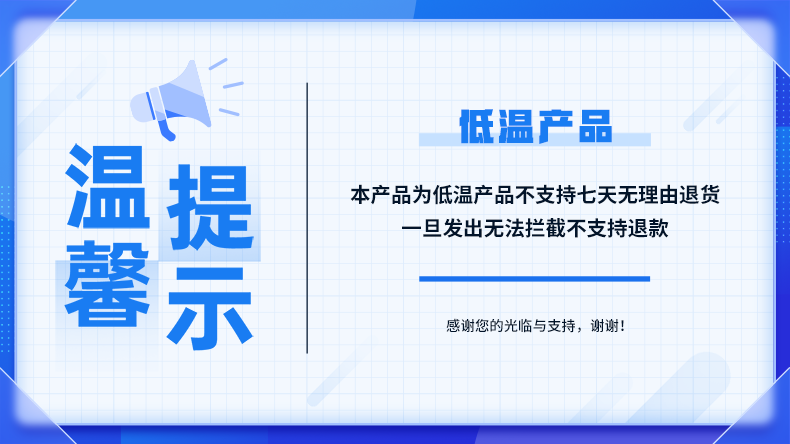 温馨提示

低温产品

本产品为低温产品不支持七天无理由退货
一旦发出无法拦截不支持退款

感谢您的光临与支持，谢谢！